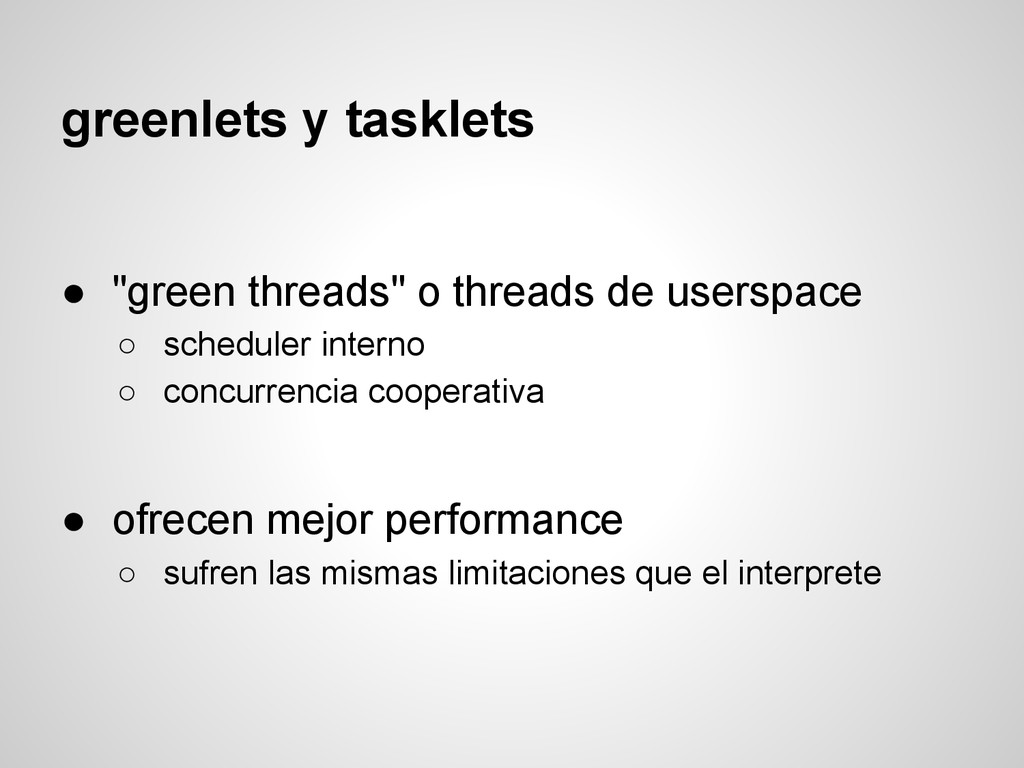 greenlets y tasklets

● "green threads" o threads de userspace
○ scheduler interno
○ concurrencia cooperativa

● ofrecen mejor performance
○ sufren las mismas limitaciones que el interprete